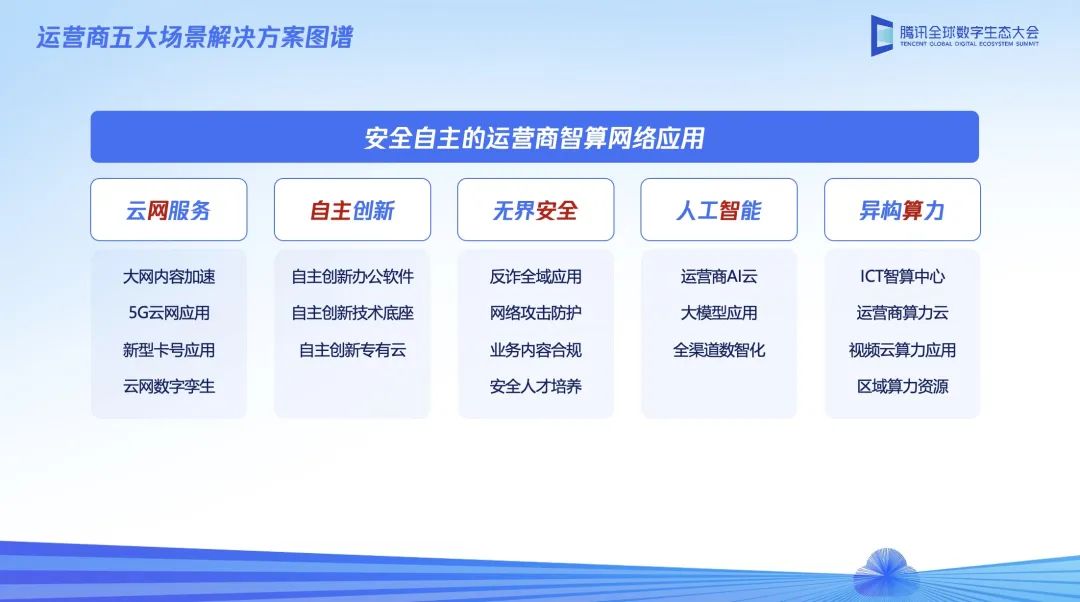 运营商五大场景解决方案图谱

腾讯全球数字生态大会
TENCENT GLOBAL DIGITAL ECOSYSTEM SUMMIT

安全自主的运营商智算网络应用

云网服务
大网内容加速
5G云网应用
新型卡号应用
云网数字孪生

自主创新
自主创新办公软件
自主创新技术底座
自主创新专有云

无界安全
反诈全域应用
网络攻击防护
业务内容合规
安全人才培养

人工智能
运营商AI云
大模型应用
全渠道数智化

异构算力
ICT智算中心
运营商算力云
视频云算力应用
区域算力资源